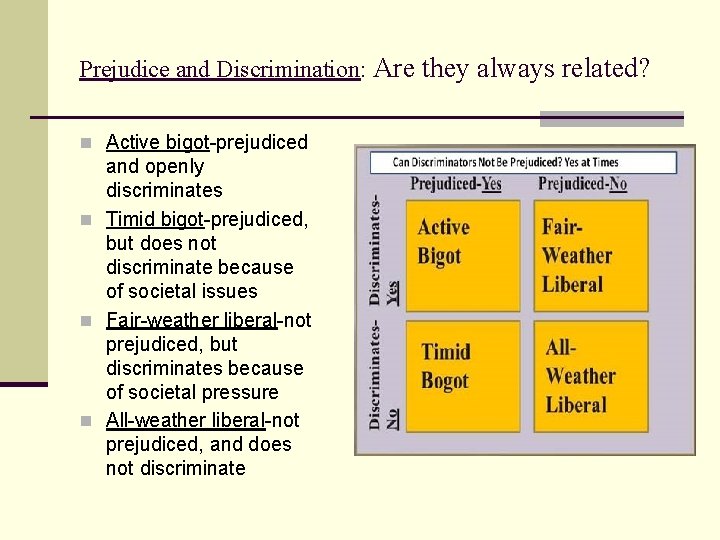 Prejudice and Discrimination: Are they always related?

Active bigot-prejudiced and openly discriminates

Timid bigot-prejudiced, but does not discriminate because of societal issues

Fair-weather liberal-not prejudiced, but discriminates because of societal pressure

All-weather liberal-not prejudiced, and does not discriminate

Can Discriminators Not Be Prejudiced? Yes at Times

| | Prejudiced-Yes | Prejudiced-No |
|---|---|---|
| Discriminates-Yes | Active Bigot | Fair-Weather Liberal |
| Discriminates-No | Timid Bogot | All-Weather Liberal |